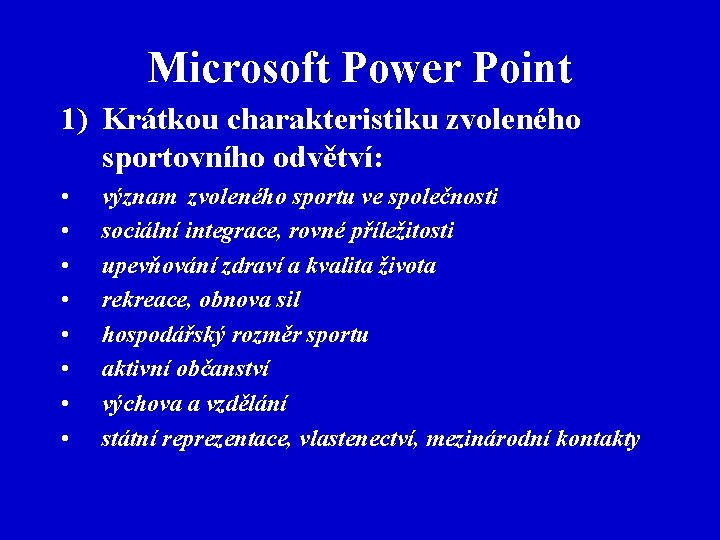 Microsoft Power Point

1) Krátkou charakteristiku zvoleného sportovního odvětví:

• význam zvoleného sportu ve společnosti
• sociální integrace, rovné příležitosti
• upevňování zdraví a kvalita života
• rekreace, obnova sil
• hospodářský rozměr sportu
• aktivní občanství
• výchova a vzdělání
• státní reprezentace, vlastenectví, mezinárodní kontakty